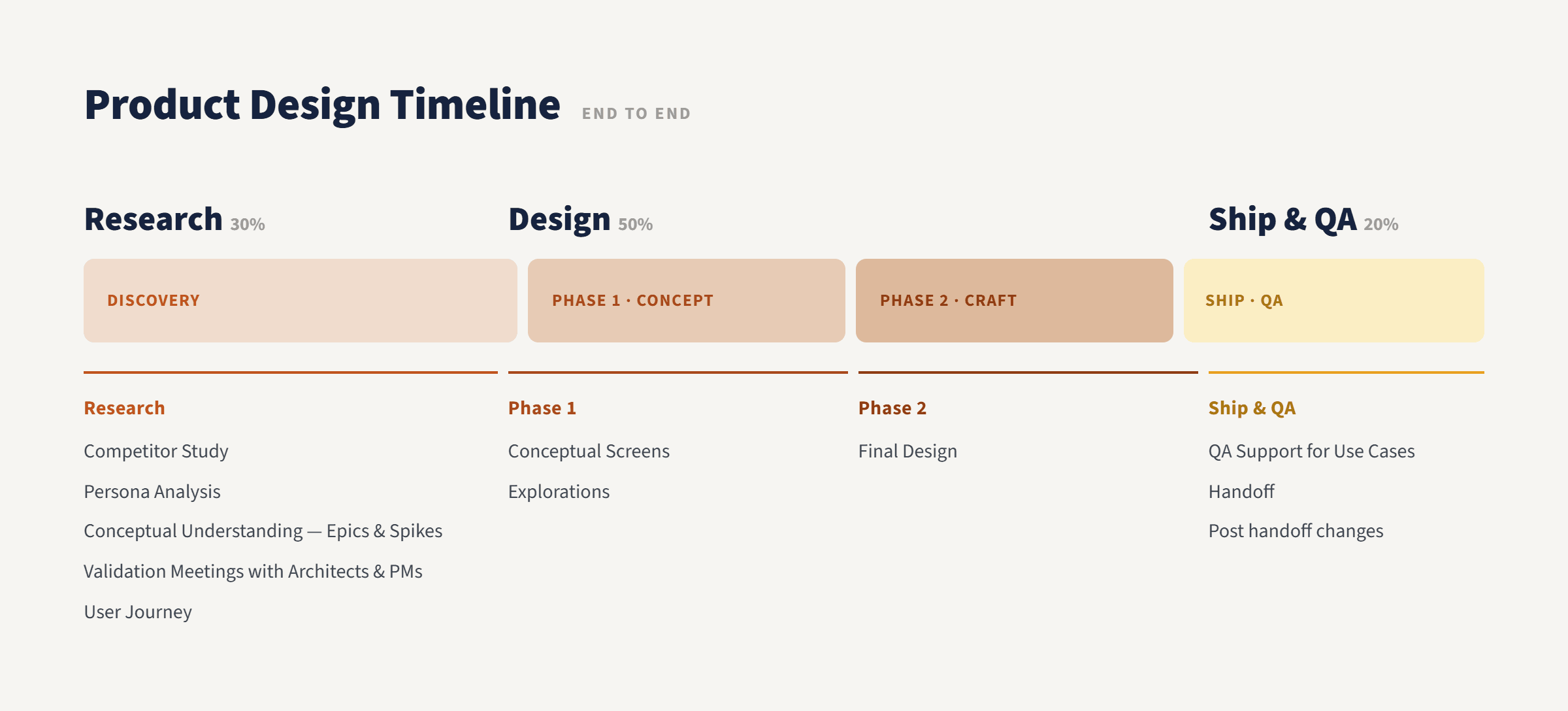 Product Design Timeline END TO END

Research 30%

Design 50%

Ship & QA 20%

DISCOVERY

PHASE 1 · CONCEPT

PHASE 2 · CRAFT

SHIP · QA

Research

Competitor Study

Persona Analysis

Conceptual Understanding — Epics & Spikes

Validation Meetings with Architects & PMs

User Journey

Phase 1

Conceptual Screens

Explorations

Phase 2

Final Design

Ship & QA

QA Support for Use Cases

Handoff

Post handoff changes